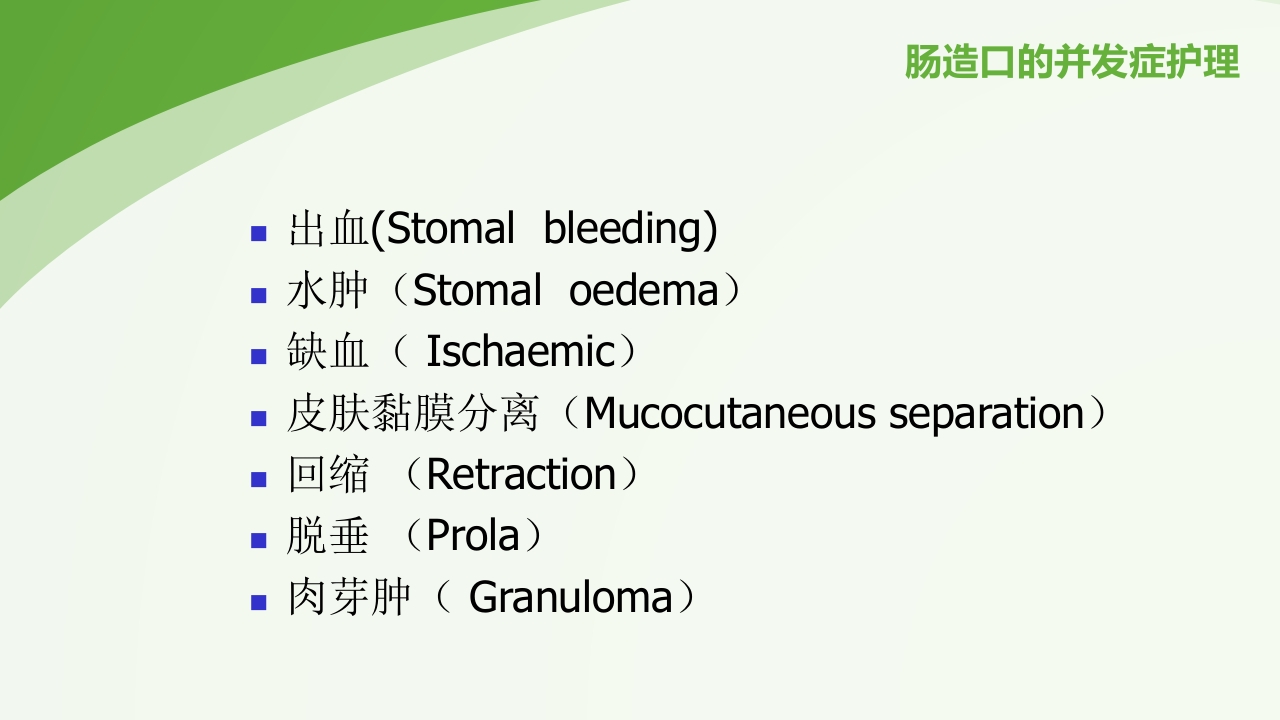 肠造口的并发症护理

- 出血(Stomal bleeding)
- 水肿（Stomal oedema）
- 缺血（ Ischaemic）
- 皮肤黏膜分离（Mucocutaneous separation）
- 回缩 （Retraction）
- 脱垂 （Prola）
- 肉芽肿（ Granuloma）